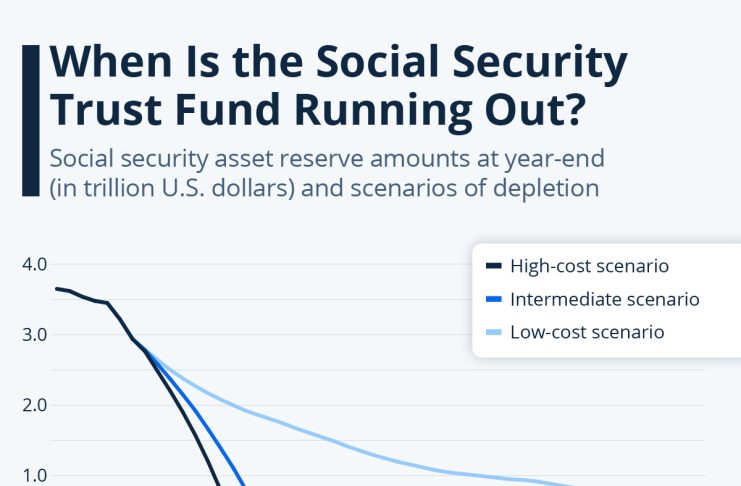 When Is the Social Security Trust Fund Running Out?

Social security asset reserve amounts at year-end (in trillion U.S. dollars) and scenarios of depletion

High-cost scenario
Intermediate scenario
Low-cost scenario

4.0
3.0
2.0
1.0